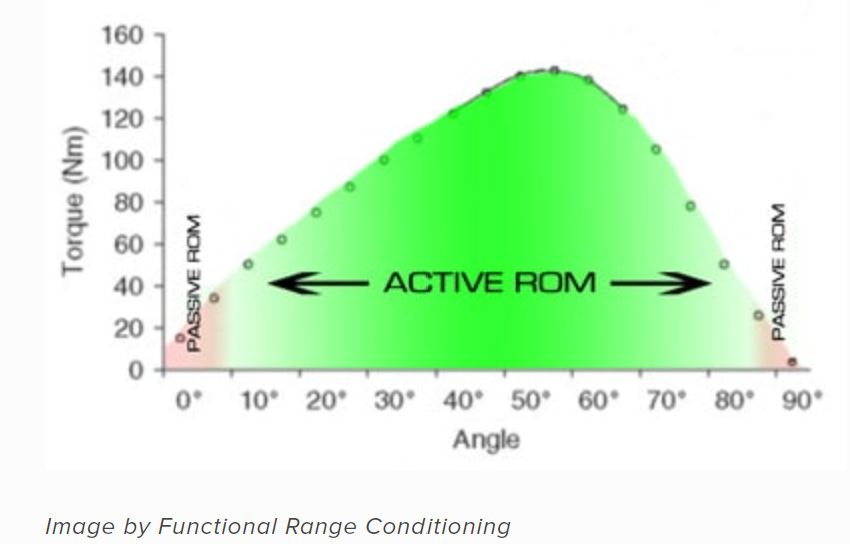 160
140
120
100
80
60
40
20
0

Torque (Nm)

PASSIVE ROM

ACTIVE ROM

PASSIVE ROM

0° 10° 20° 30° 40° 50° 60° 70° 80° 90°

Angle

Image by Functional Range Conditioning